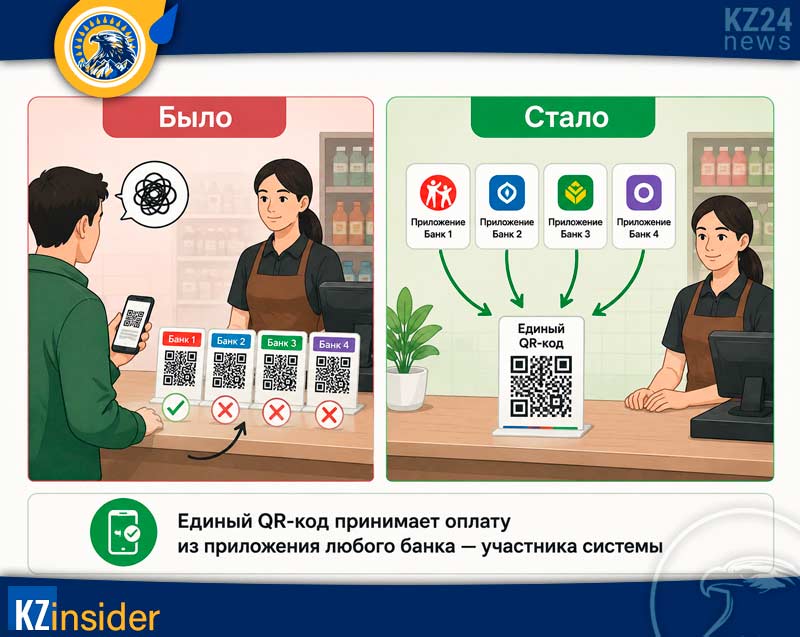 KZ24 news

Было

Банк 1
Банк 2
Банк 3
Банк 4

Стало

Приложение Банк 1
Приложение Банк 2
Приложение Банк 3
Приложение Банк 4

Единый QR-код

Единый QR-код принимает оплату из приложения любого банка — участника системы

KZinsider